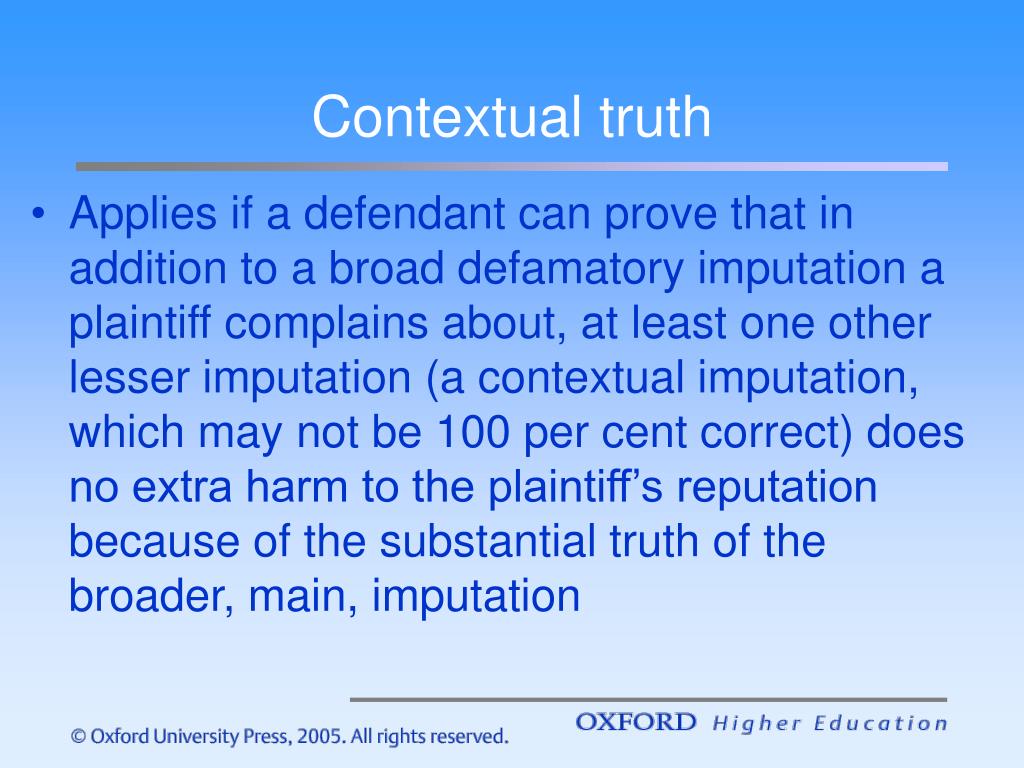 Contextual truth

• Applies if a defendant can prove that in addition to a broad defamatory imputation a plaintiff complains about, at least one other lesser imputation (a contextual imputation, which may not be 100 per cent correct) does no extra harm to the plaintiff's reputation because of the substantial truth of the broader, main, imputation

© Oxford University Press, 2005. All rights reserved.

OXFORD Higher Education